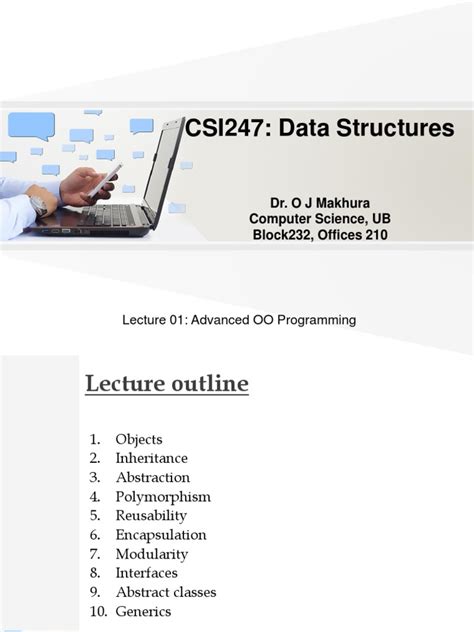 CSI247: Data Structures

Dr. O J Makhura
Computer Science, UB
Block232, Offices 210

Lecture 01: Advanced OO Programming

Lecture outline

1. Objects
2. Inheritance
3. Abstraction
4. Polymorphism
5. Reusability
6. Encapsulation
7. Modularity
8. Interfaces
9. Abstract classes
10. Generics